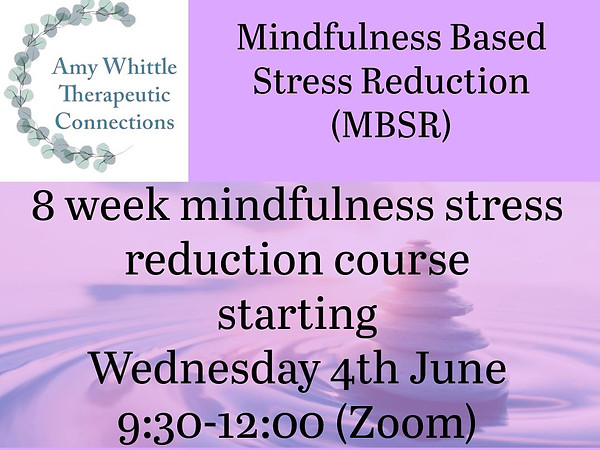 Amy Whittle Therapeutic Connections

Mindfulness Based Stress Reduction (MBSR)

8 week mindfulness stress reduction course starting Wednesday 4th June 9:30-12:00 (Zoom)